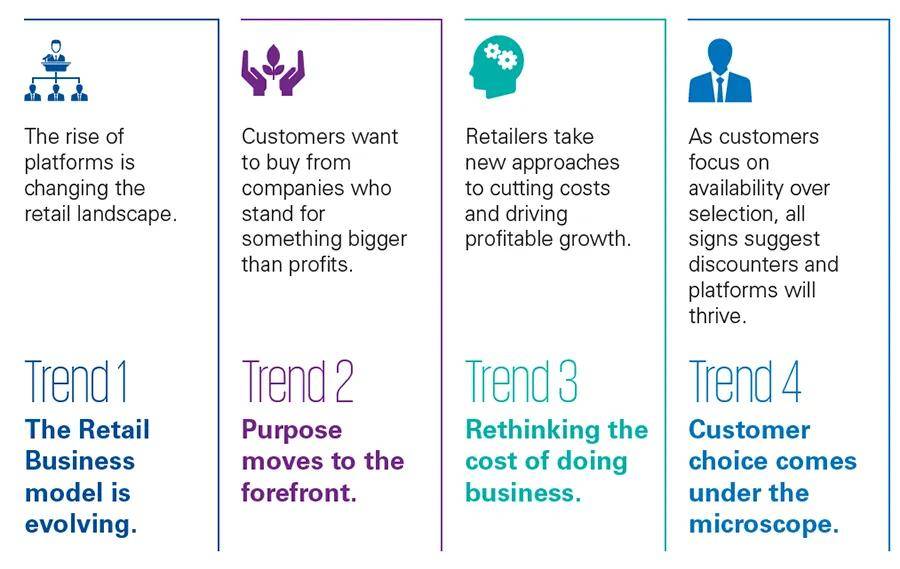 The rise of platforms is changing the retail landscape.

Trend 1

The Retail Business model is evolving.

Customers want to buy from companies who stand for something bigger than profits.

Trend 2

Purpose moves to the forefront.

Retailers take new approaches to cutting costs and driving profitable growth.

Trend 3

Rethinking the cost of doing business.

As customers focus on availability over selection, all signs suggest discounters and platforms will thrive.

Trend 4

Customer choice comes under the microscope.